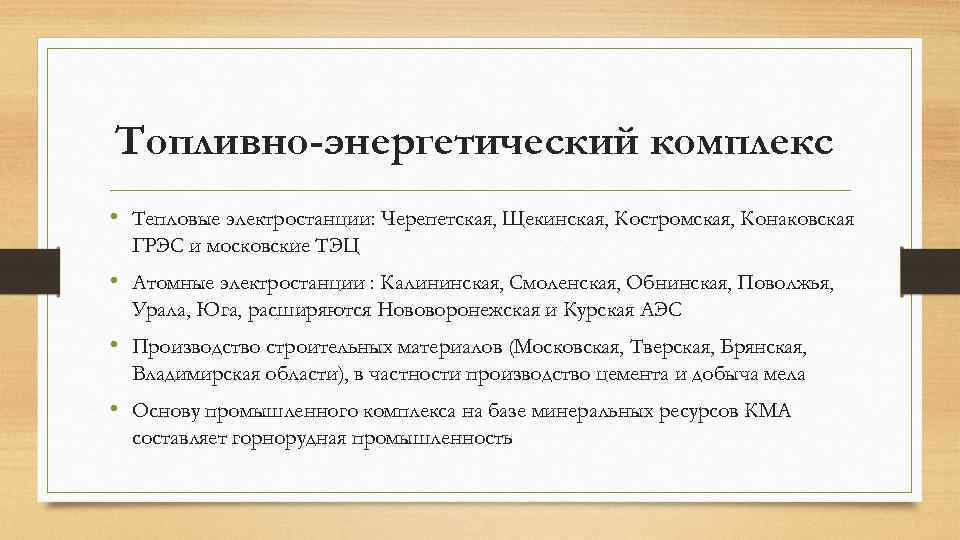 Топливно-энергетический комплекс

• Тепловые электростанции: Черепетская, Щекинская, Костромская, Конаковская ГРЭС и московские ТЭЦ

• Атомные электростанции : Калининская, Смоленская, Обнинская, Поволжья, Урала, Юга, расширяются Нововоронежская и Курская АЭС

• Производство строительных материалов (Московская, Тверская, Брянская, Владимирская области), в частности производство цемента и добыча мела

• Основу промышленного комплекса на базе минеральных ресурсов КМА составляет горнорудная промышленность